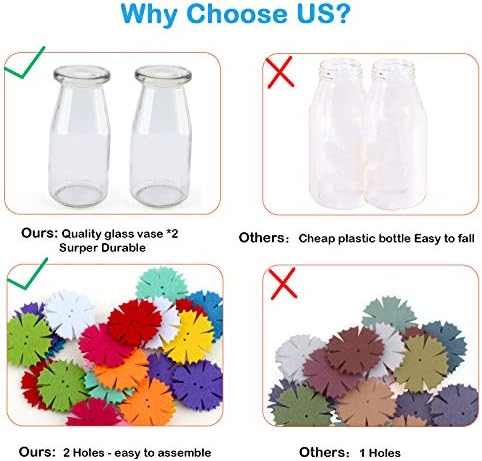 Why Choose US?

Ours: Quality glass vase *2
Surper Durable

Others: Cheap plastic bottle Easy to fall

Ours: 2 Holes - easy to assemble

Others: 1 Holes